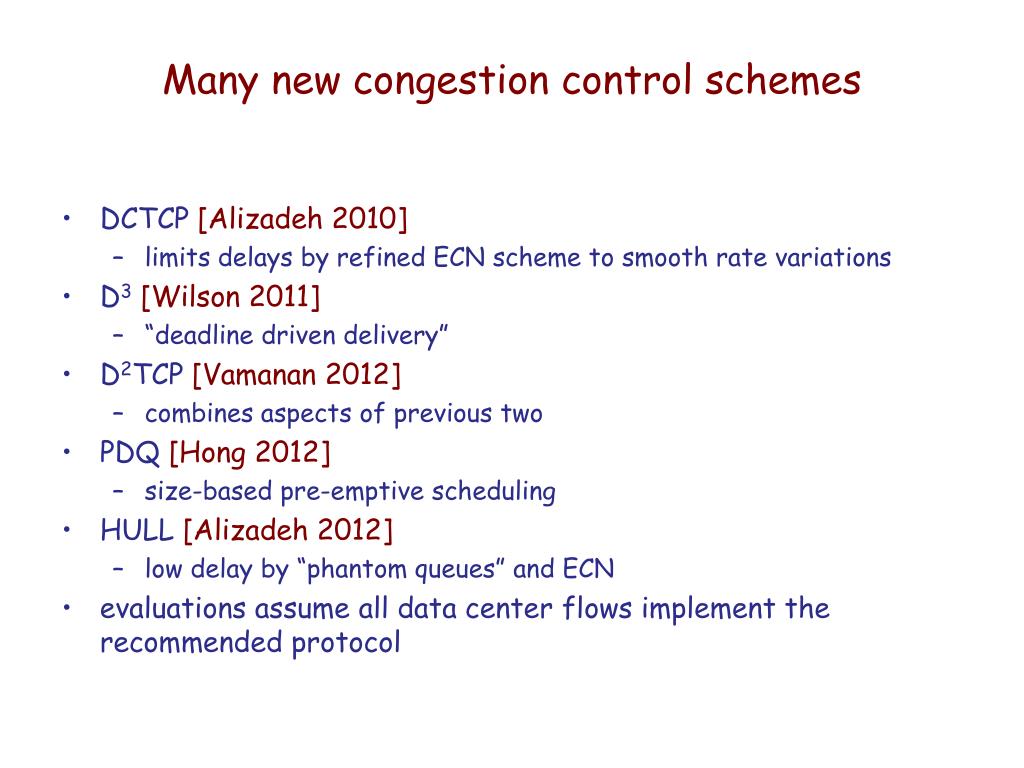 Many new congestion control schemes

• DCTCP [Alizadeh 2010]
  – limits delays by refined ECN scheme to smooth rate variations
• D$^3$ [Wilson 2011]
  – “deadline driven delivery”
• D$^2$TCP [Vamanan 2012]
  – combines aspects of previous two
• PDQ [Hong 2012]
  – size-based pre-emptive scheduling
• HULL [Alizadeh 2012]
  – low delay by “phantom queues” and ECN
• evaluations assume all data center flows implement the recommended protocol